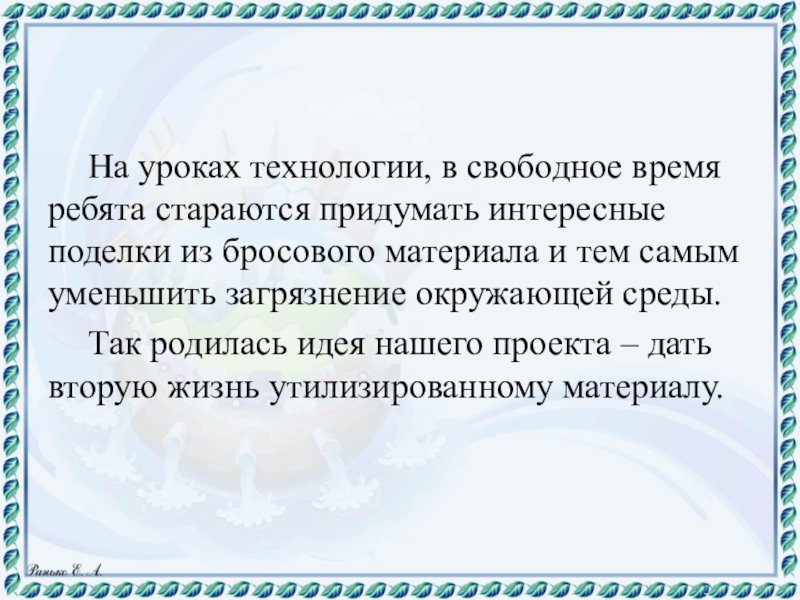 На уроках технологии, в свободное время ребята стараются придумать интересные поделки из бросового материала и тем самым уменьшить загрязнение окружающей среды.

Так родилась идея нашего проекта – дать вторую жизнь утилизированному материалу.

Ранько Е. А.